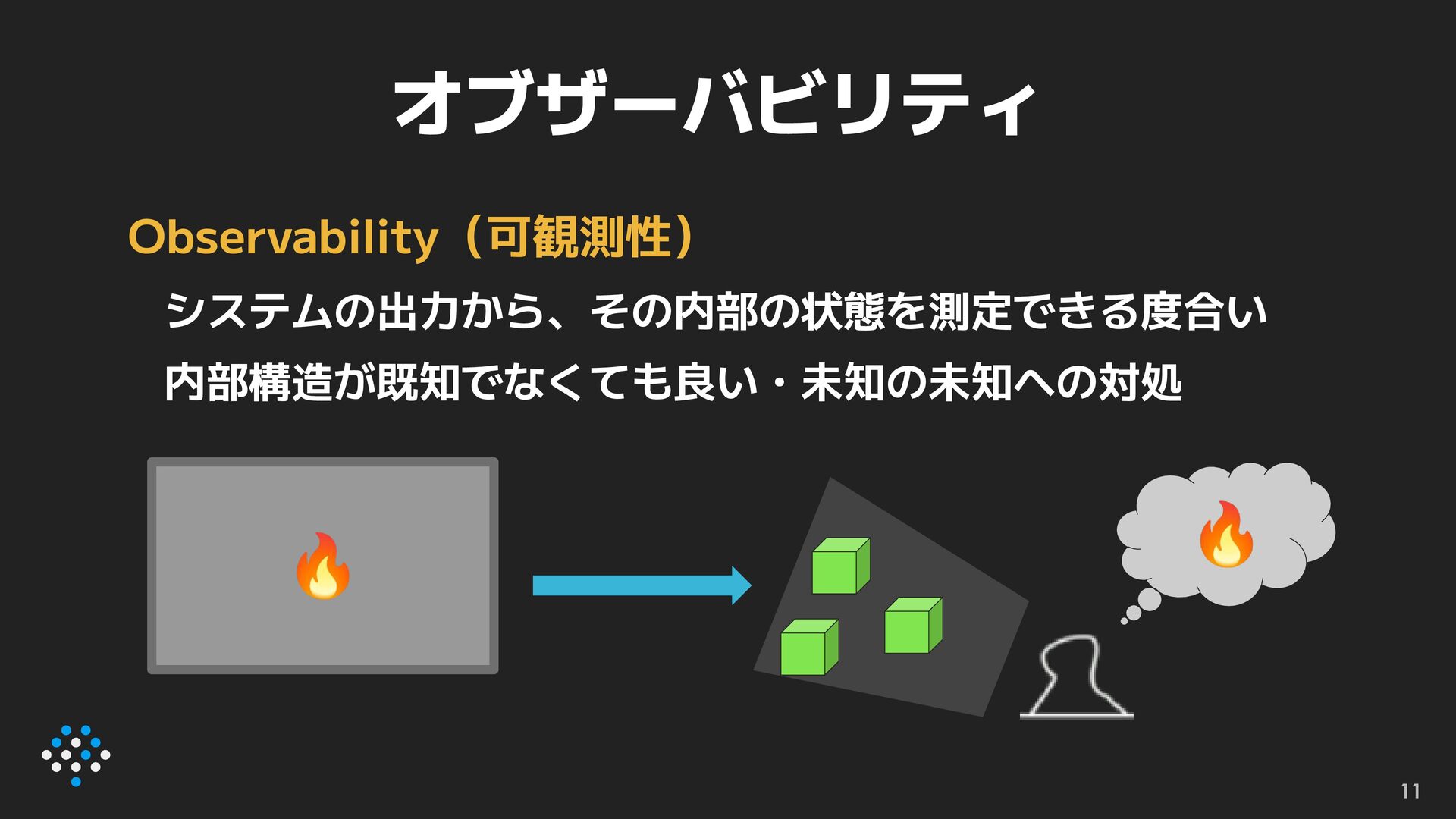 オブザーバビリティ

Observability（可観測性）

システムの出力から、その内部の状態を測定できる度合い

内部構造が既知でなくても良い・未知の未知への対処

11